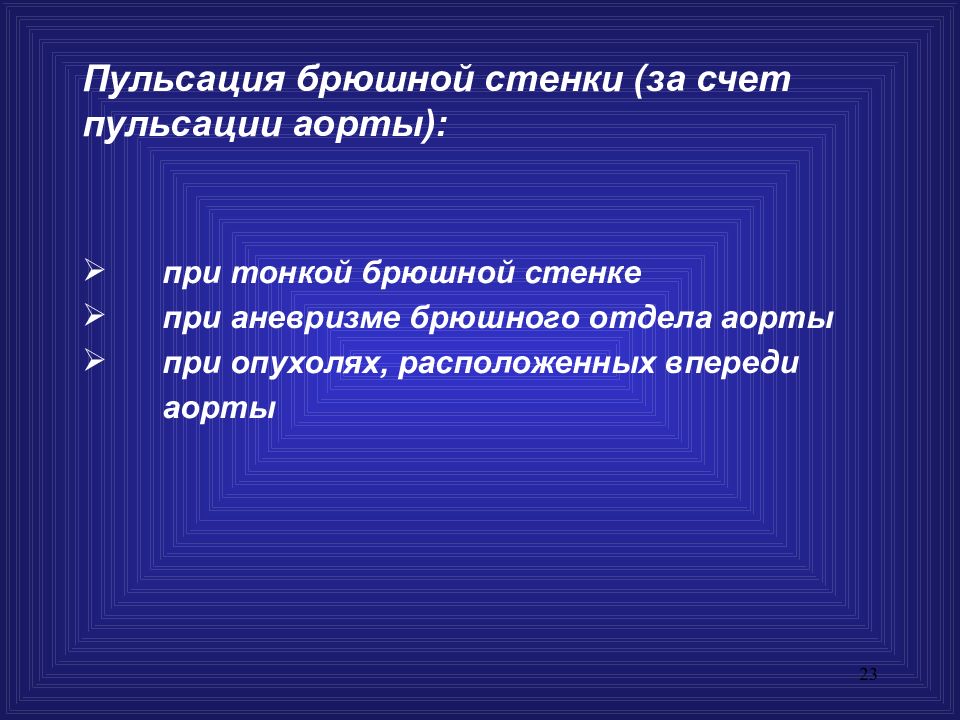 Пульсация брюшной стенки (за счет пульсации аорты):

➢ при тонкой брюшной стенке
➢ при аневризме брюшного отдела аорты
➢ при опухолях, расположенных впереди аорты

23